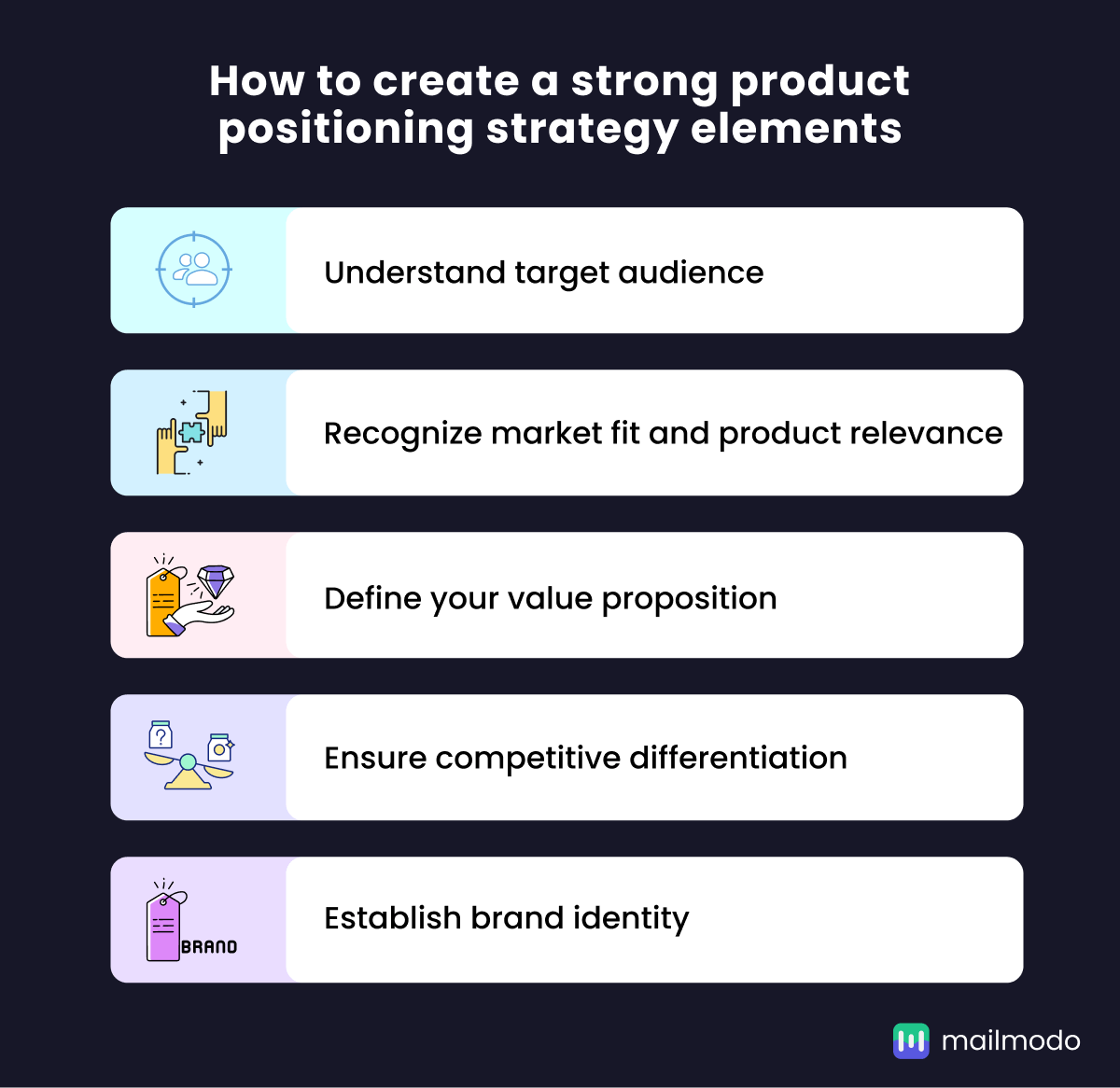 How to create a strong product positioning strategy elements

Understand target audience

Recognize market fit and product relevance

Define your value proposition

Ensure competitive differentiation

BRAND

Establish brand identity

mailmodo